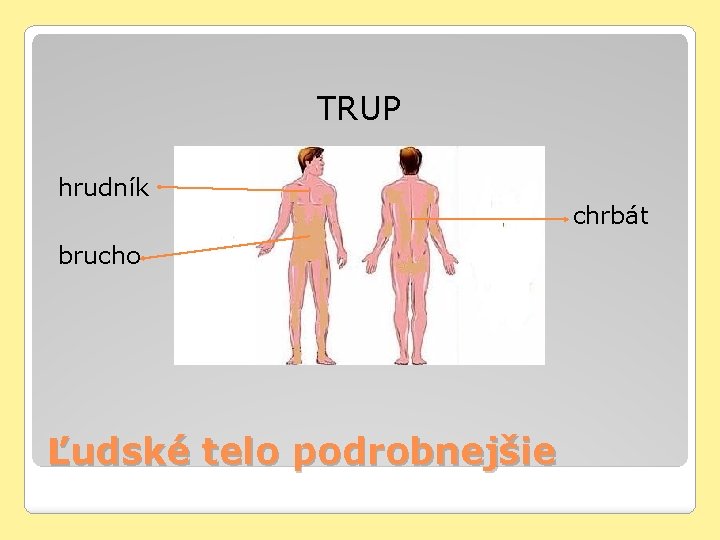 TRUP

hrudník

brucho

chrbát

Ľudské telo podrobnejšie